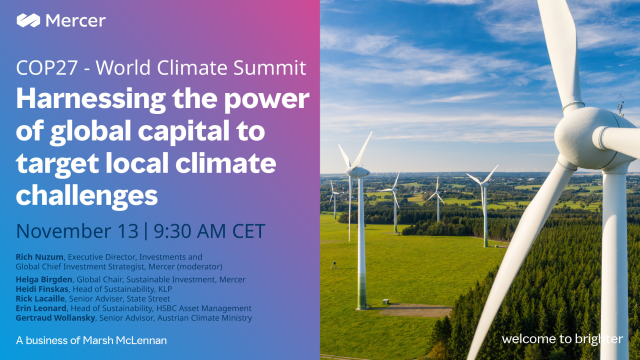 Mercer

COP27 - World Climate Summit

Harnessing the power of global capital to target local climate challenges

November 13 | 9:30 AM CET

Rich Nuzum, Executive Director, Investments and Global Chief Investment Strategist, Mercer (moderator)
Helga Birgden, Global Chair, Sustainable Investment, Mercer
Heidi Finskas, Head of Sustainability, KLP
Rick Lacaille, Senior Adviser, State Street
Erin Leonard, Head of Sustainability, HSBC Asset Management
Gertraud Wollansky, Senior Advisor, Austrian Climate Ministry

A business of Marsh McLennan

welcome to brighter